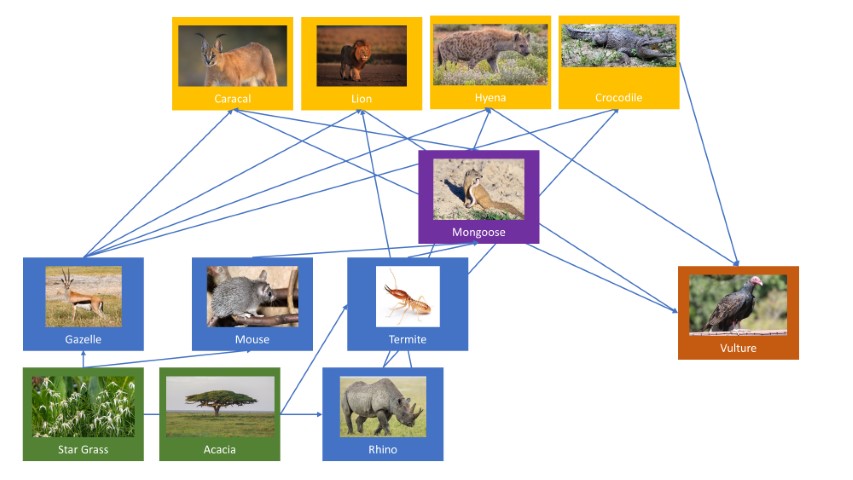 Caracal
Lion
Hyena
Crocodile
Mongoose
Gazelle
Mouse
Termite
Vulture
Star Grass
Acacia
Rhino